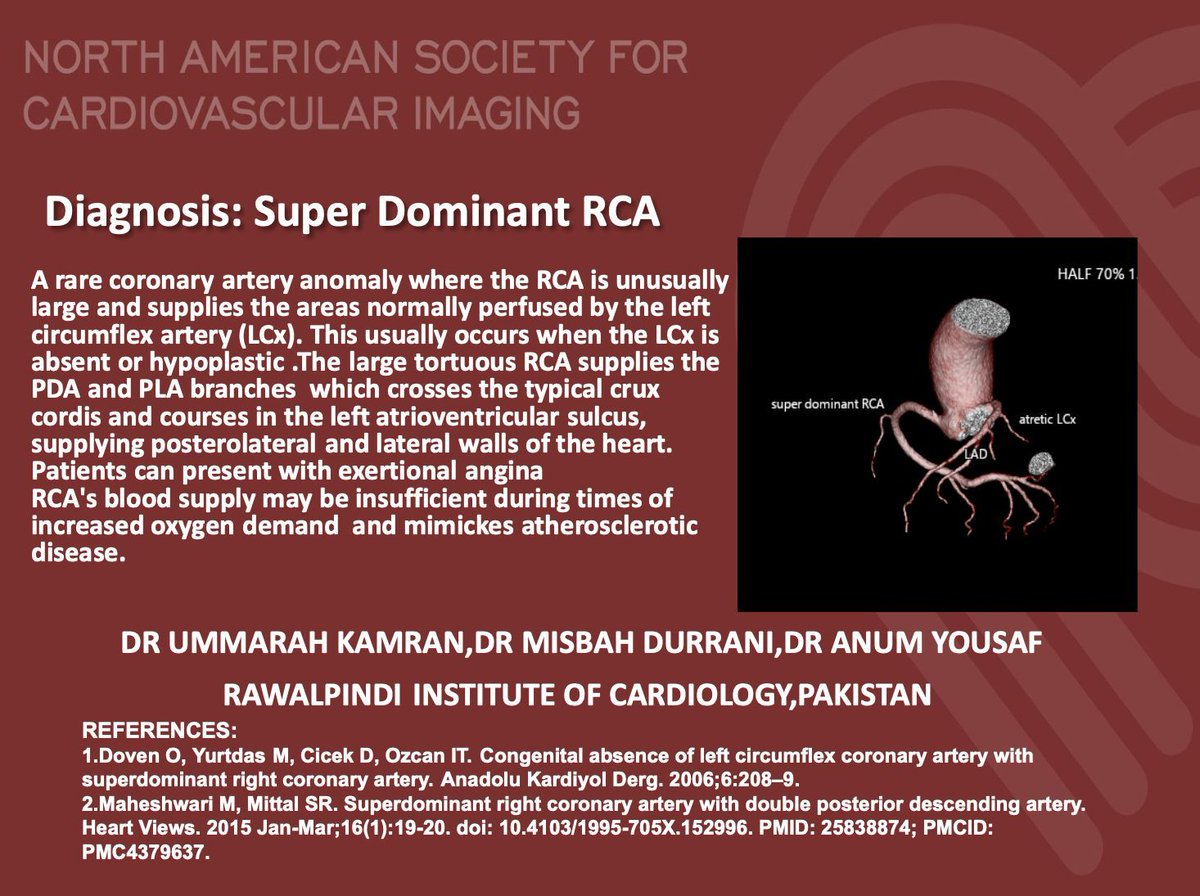 NORTH AMERICAN SOCIETY FOR CARDIOVASCULAR IMAGING

Diagnosis: Super Dominant RCA

A rare coronary artery anomaly where the RCA is unusually large and supplies the areas normally perfused by the left circumflex artery (LCx). This usually occurs when the LCx is absent or hypoplastic .The large tortuous RCA supplies the PDA and PLA branches which crosses the typical crux cordis and courses in the left atrioventricular sulcus, supplying posterolateral and lateral walls of the heart.
Patients can present with exertional angina
RCA's blood supply may be insufficient during times of increased oxygen demand and mimickes atherosclerotic disease.

HALF 70% 1

super dominant RCA

atretic LCx

LAD

DR UMMARAH KAMRAN,DR MISBAH DURRANI,DR ANUM YOUSAF

RAWALPINDI INSTITUTE OF CARDIOLOGY,PAKISTAN

REFERENCES:
1.Doven O, Yurtdas M, Cicek D, Ozcan IT. Congenital absence of left circumflex coronary artery with superdominant right coronary artery. Anadolu Kardiyol Derg. 2006;6:208–9.
2.Maheshwari M, Mittal SR. Superdominant right coronary artery with double posterior descending artery. Heart Views. 2015 Jan-Mar;16(1):19-20. doi: 10.4103/1995-705X.152996. PMID: 25838874; PMCID: PMC4379637.